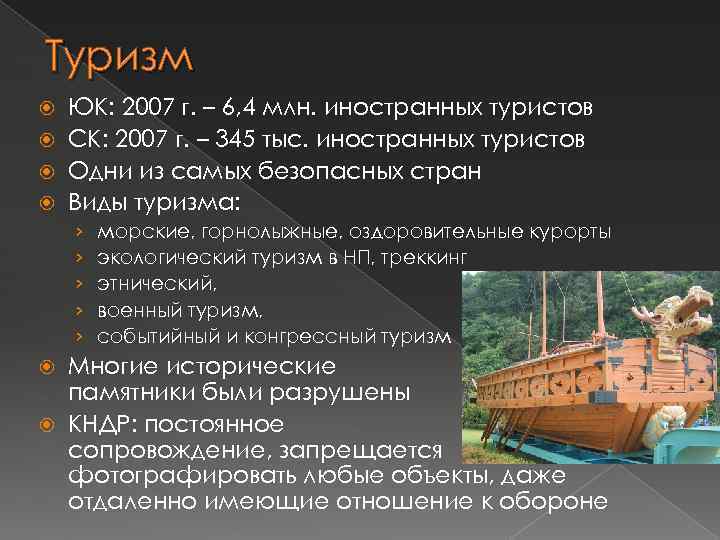 Туризм

ЮК: 2007 г. – 6,4 млн. иностранных туристов

СК: 2007 г. – 345 тыс. иностранных туристов

Одни из самых безопасных стран

Виды туризма:

› морские, горнолыжные, оздоровительные курорты

› экологический туризм в НП, треккинг

› этнический,

› военный туризм,

› событийный и конгрессный туризм

Многие исторические памятники были разрушены

КНДР: постоянное сопровождение, запрещается фотографировать любые объекты, даже отдаленно имеющие отношение к обороне